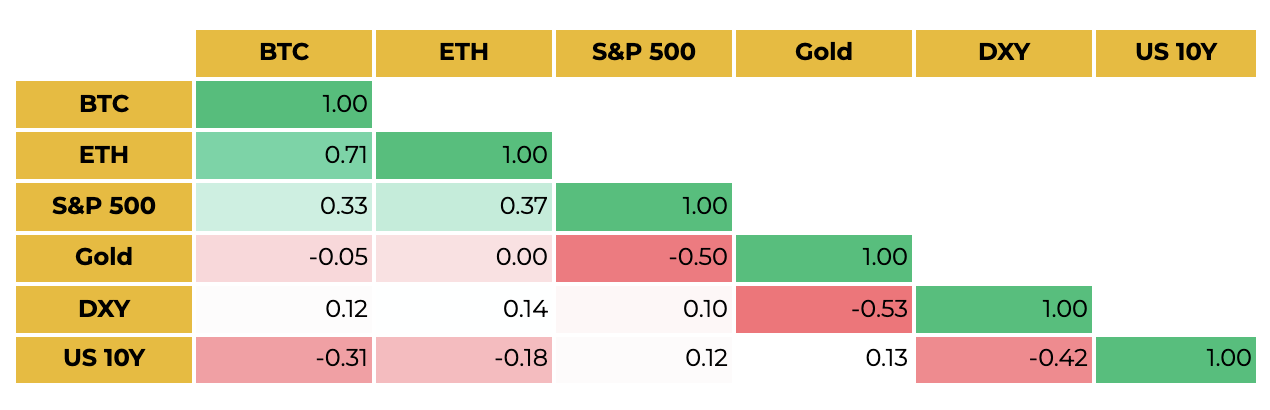 | | BTC | ETH | S&P 500 | Gold | DXY | US 10Y |
|---|---|---|---|---|---|---|
| BTC | 1.00 | | | | | |
| ETH | 0.71 | 1.00 | | | | |
| S&P 500 | 0.33 | 0.37 | 1.00 | | | |
| Gold | -0.05 | 0.00 | -0.50 | 1.00 | | |
| DXY | 0.12 | 0.14 | 0.10 | -0.53 | 1.00 | |
| US 10Y | -0.31 | -0.18 | 0.12 | 0.13 | -0.42 | 1.00 |